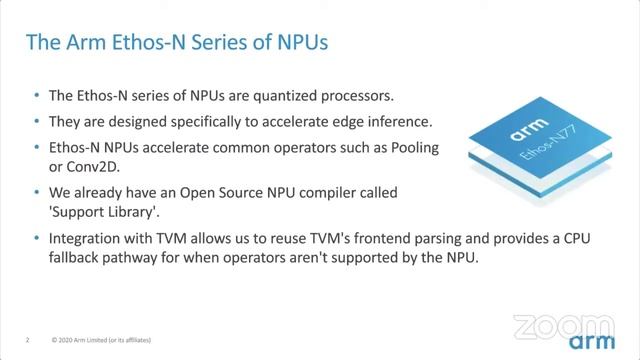 The Arm Ethos-N Series of NPUs

• The Ethos-N series of NPUs are quantized processors.

• They are designed specifically to accelerate edge inference.

• Ethos-N NPUs accelerate common operators such as Pooling or Conv2D.

• We already have an Open Source NPU compiler called 'Support Library'.

• Integration with TVM allows us to reuse TVM's frontend parsing and provides a CPU fallback pathway for when operators aren't supported by the NPU.

arm
Ethos-N77

2 © 2020 Arm Limited (or its affiliates)

zoom

arm